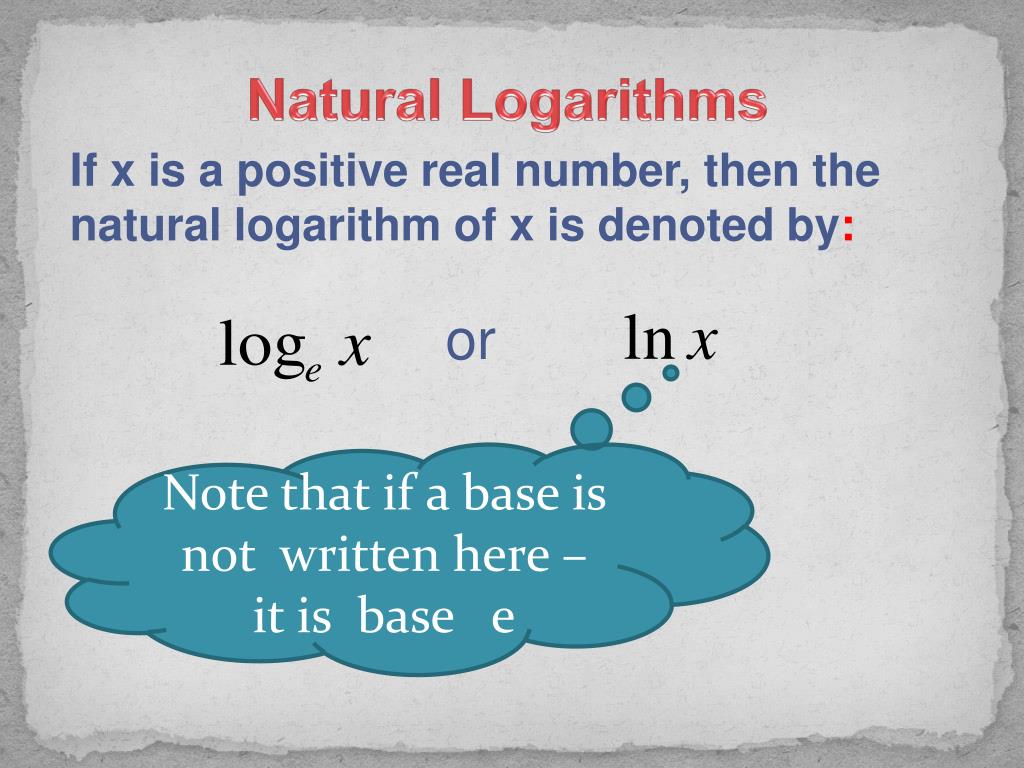 Natural Logarithms

If x is a positive real number, then the natural logarithm of x is denoted by:

$\log_e x$ or $\ln x$

Note that if a base is not written here – it is base e